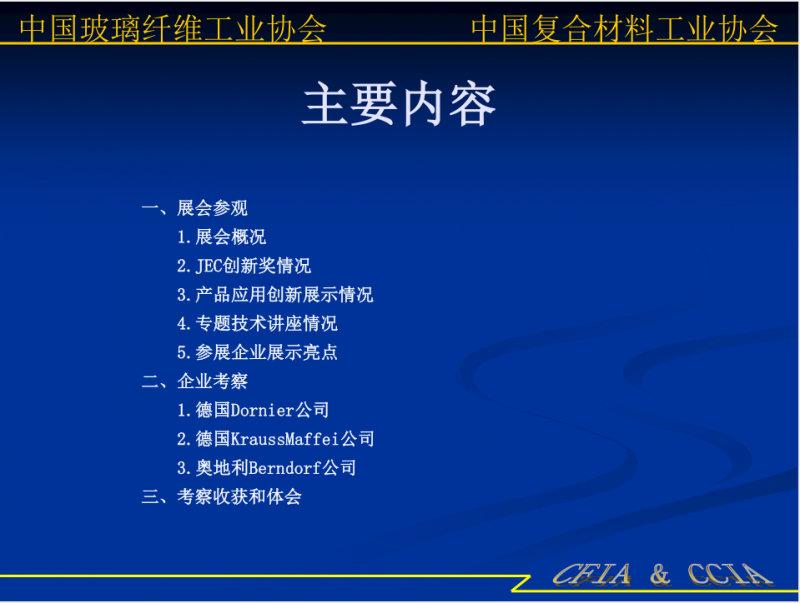 中国玻璃纤维工业协会

中国复合材料工业协会

主要内容

一、展会参观

1.展会概况

2.JEC创新奖情况

3.产品应用创新展示情况

4.专题技术讲座情况

5.参展企业展示亮点

二、企业考察

1.德国Dornier公司

2.德国KraussMaffei公司

3.奥地利Berndorf公司

三、考察收获和体会

CFIA & CCIA